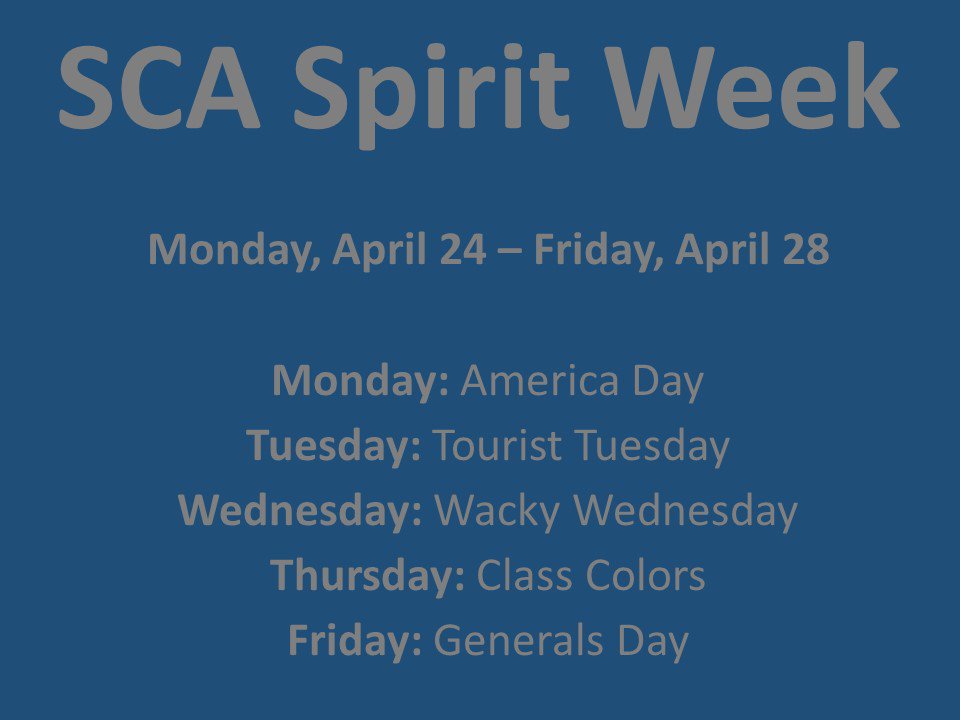 SCA Spirit Week

Monday, April 24 – Friday, April 28

Monday: America Day
Tuesday: Tourist Tuesday
Wednesday: Wacky Wednesday
Thursday: Class Colors
Friday: Generals Day